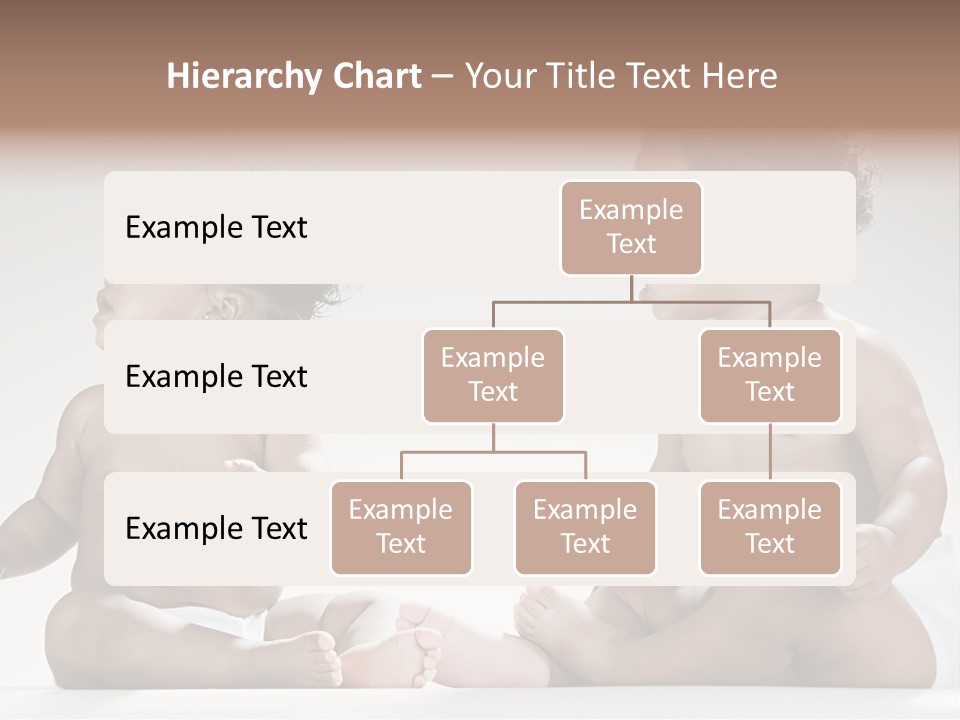 Hierarchy Chart – Your Title Text Here

Example Text

Example Text

Example Text

Example Text

Example Text

Example Text

Example Text

Example Text

Example Text